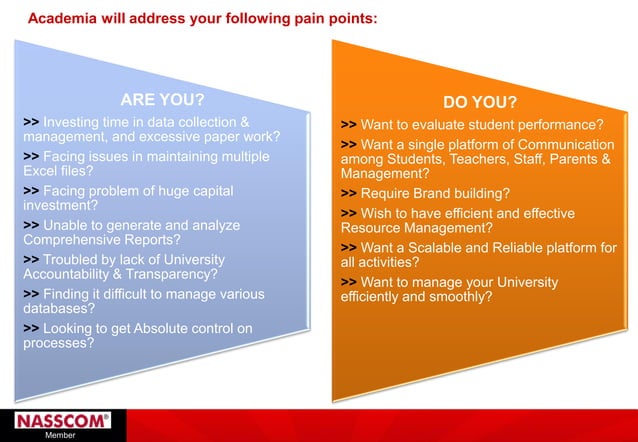 Academia will address your following pain points:

ARE YOU?

>> Investing time in data collection & management, and excessive paper work?

>> Facing issues in maintaining multiple Excel files?

>> Facing problem of huge capital investment?

>> Unable to generate and analyze Comprehensive Reports?

>> Troubled by lack of University Accountability & Transparency?

>> Finding it difficult to manage various databases?

>> Looking to get Absolute control on processes?

DO YOU?

>> Want to evaluate student performance?

>> Want a single platform of Communication among Students, Teachers, Staff, Parents & Management?

>> Require Brand building?

>> Wish to have efficient and effective Resource Management?

>> Want a Scalable and Reliable platform for all activities?

>> Want to manage your University efficiently and smoothly?

NASSCOM®
Member